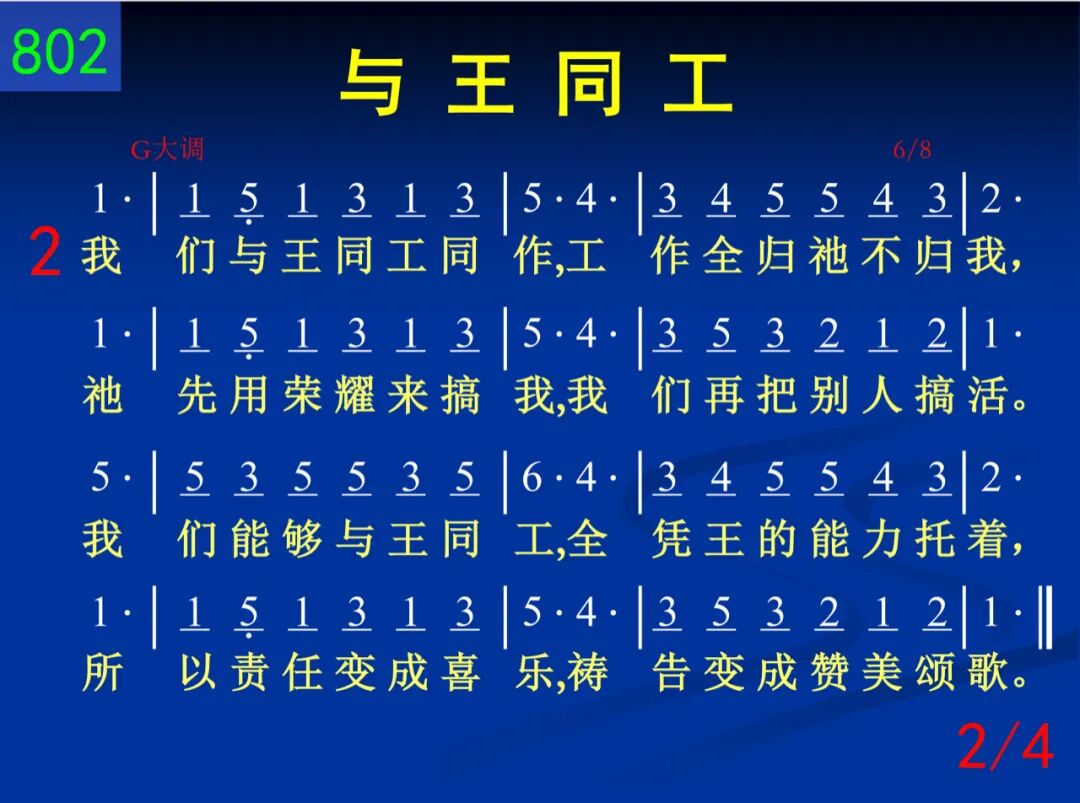 802

与 王 同 工

G大调 6/8

1· | 1 5 1 3 1 3 | 5· 4· | 3 4 5 5 4 3 | 2·
2 我 们与王同工同 作,工 作全归祂不归我,

1· | 1 5 1 3 1 3 | 5· 4· | 3 5 3 2 1 2 | 1·
祂 先用荣耀来搞 我,我 们再把别人搞活。

5· | 5 3 5 5 3 5 | 6· 4· | 3 4 5 5 4 3 | 2·
我 们能够与王同 工,全 凭王的能力托着,

1· | 1 5 1 3 1 3 | 5· 4· | 3 5 3 2 1 2 | 1· ‖
所 以责任变成喜 乐,祷 告变成赞美颂歌。

2/4